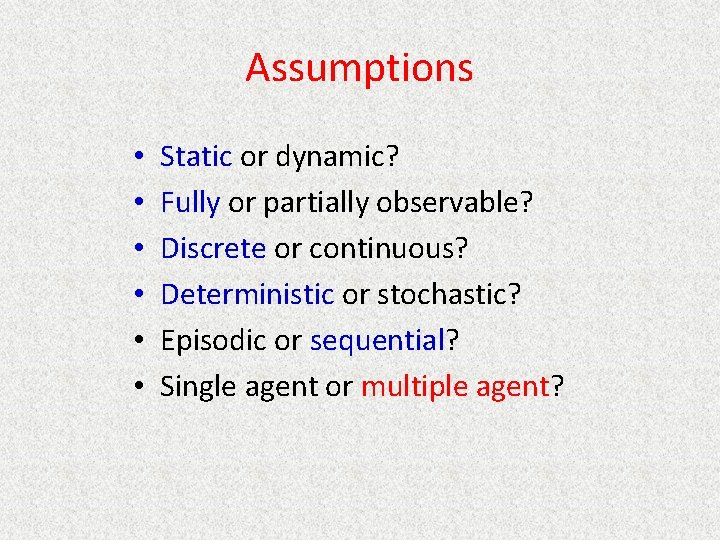 Assumptions

• Static or dynamic?
• Fully or partially observable?
• Discrete or continuous?
• Deterministic or stochastic?
• Episodic or sequential?
• Single agent or multiple agent?